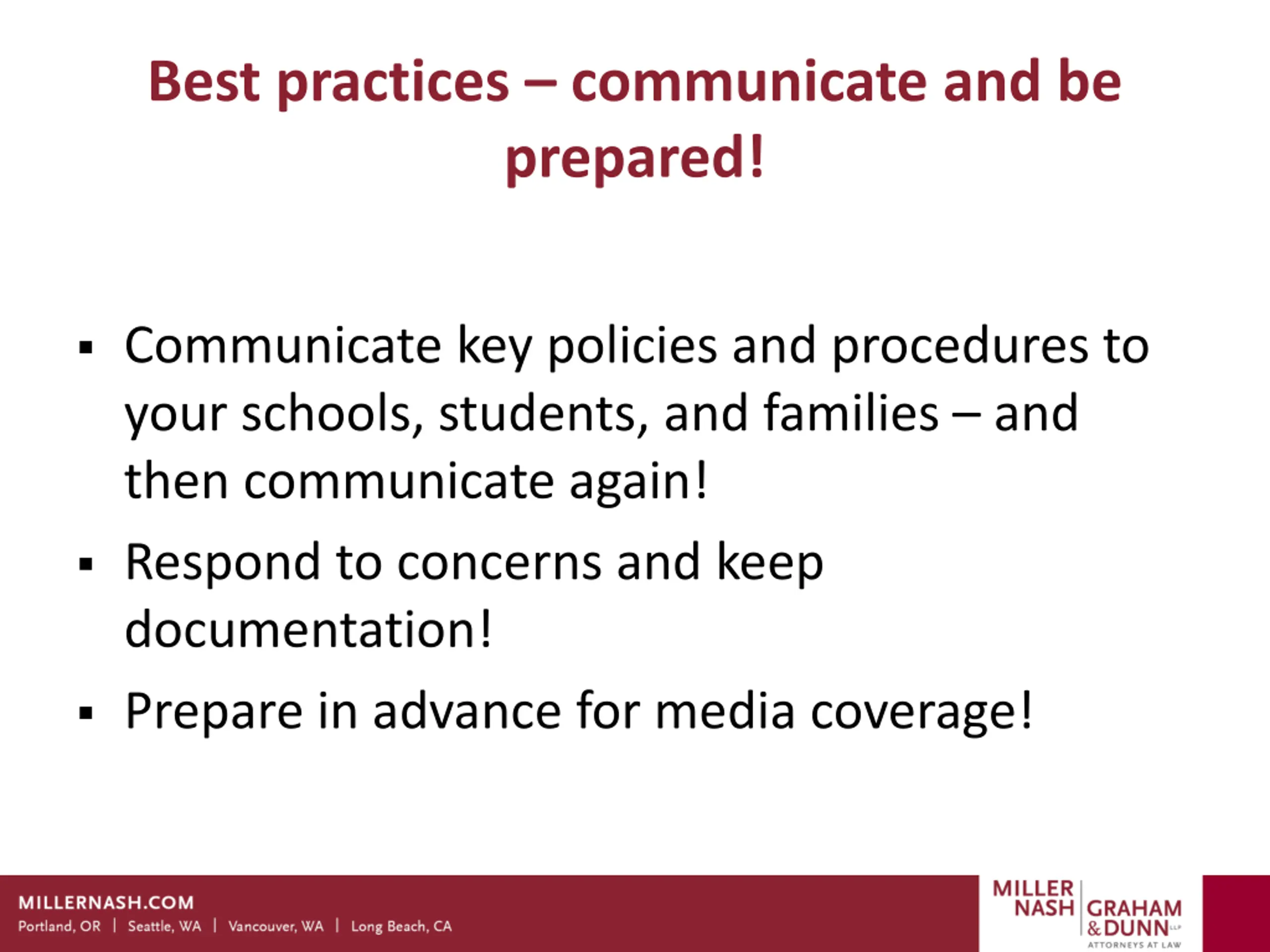 Best practices – communicate and be prepared!

▪ Communicate key policies and procedures to your schools, students, and families – and then communicate again!

▪ Respond to concerns and keep documentation!

▪ Prepare in advance for media coverage!

MILLERNASH.COM
Portland, OR | Seattle, WA | Vancouver, WA | Long Beach, CA

MILLER NASH GRAHAM & DUNN LLP
ATTORNEYS AT LAW